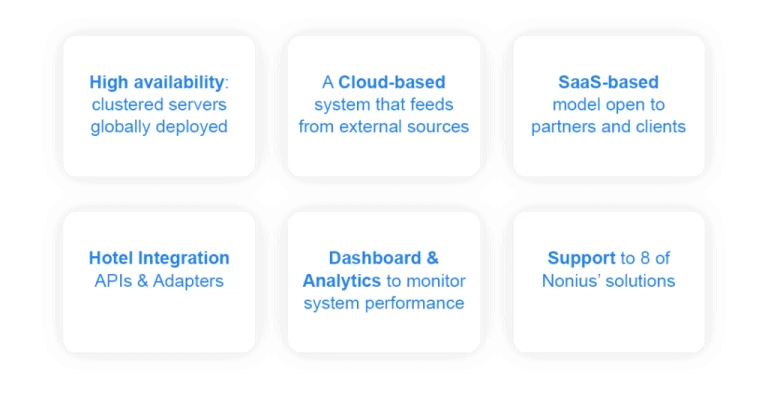 High availability: clustered servers globally deployed

A Cloud-based system that feeds from external sources

SaaS-based model open to partners and clients

Hotel Integration APIs & Adapters

Dashboard & Analytics to monitor system performance

Support to 8 of Nonius' solutions